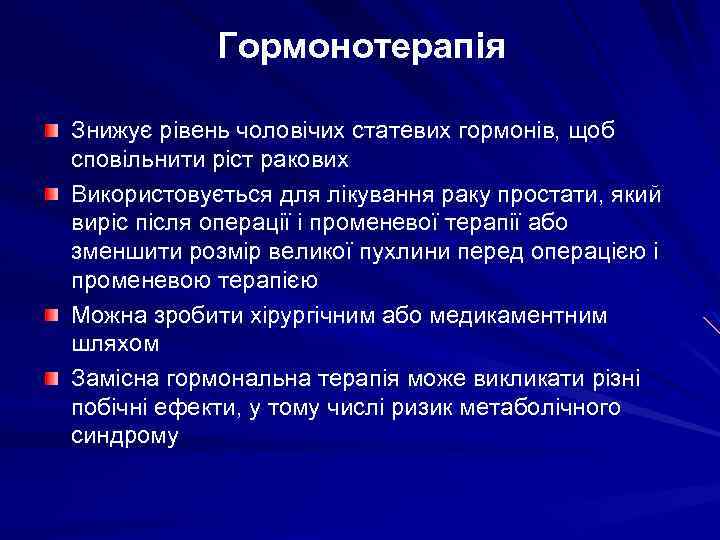 Гормонотерапія

Знижує рівень чоловічих статевих гормонів, щоб сповільнити ріст ракових

Використовується для лікування раку простати, який виріс після операції і променевої терапії або зменшити розмір великої пухлини перед операцією і променевою терапією

Можна зробити хірургічним або медикаментним шляхом

Замісна гормональна терапія може викликати різні побічні ефекти, у тому числі ризик метаболічного синдрому